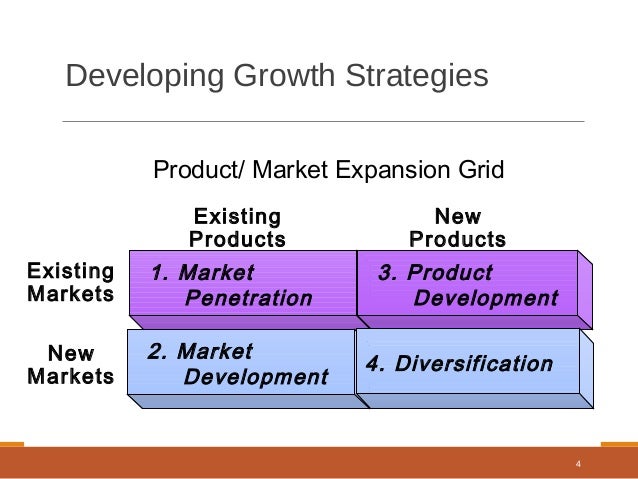 Developing Growth Strategies

Product/ Market Expansion Grid

| | Existing Products | New Products |
|---|---|---|
| Existing Markets | 1. Market Penetration | 3. Product Development |
| New Markets | 2. Market Development | 4. Diversification |

4